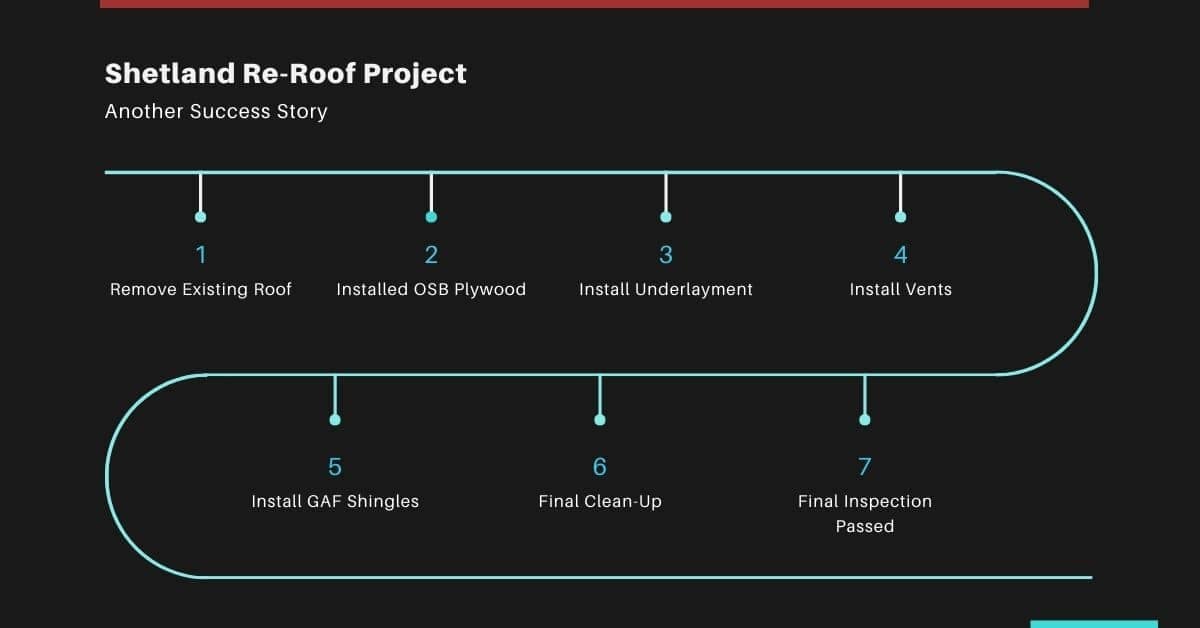 Shetland Re-Roof Project

Another Success Story

1
Remove Existing Roof

2
Installed OSB Plywood

3
Install Underlayment

4
Install Vents

5
Install GAF Shingles

6
Final Clean-Up

7
Final Inspection Passed